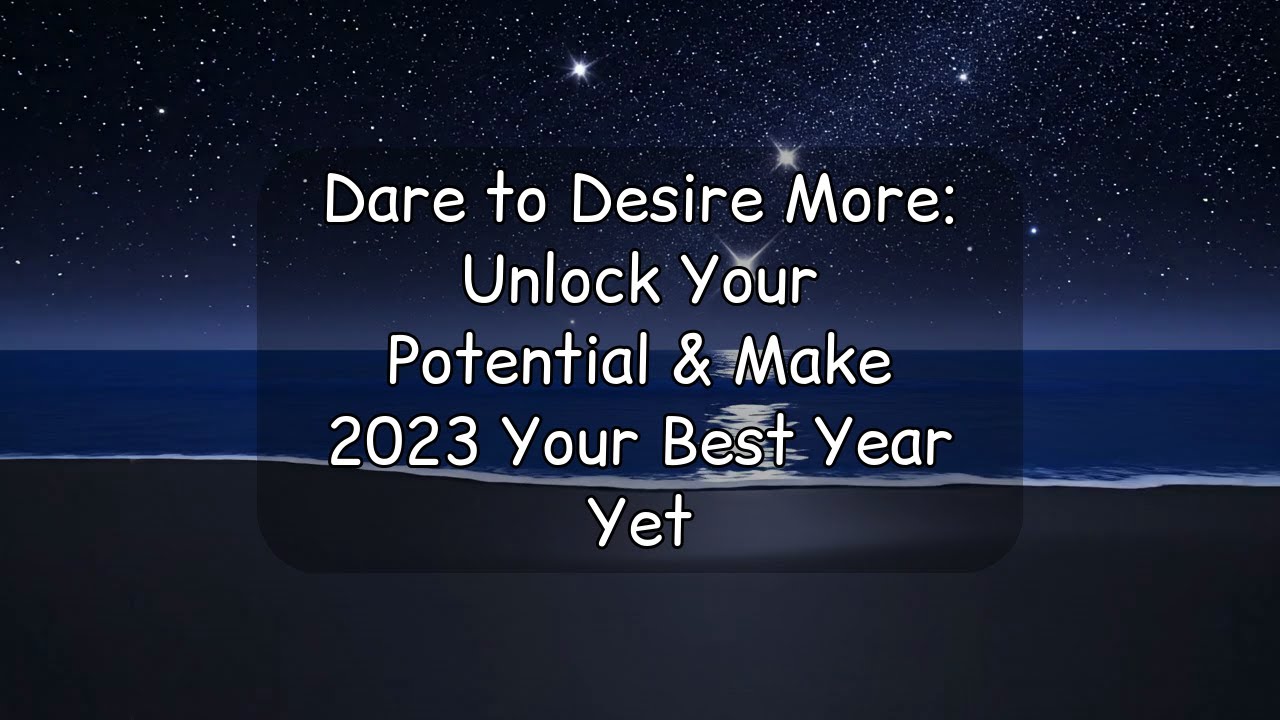 Dare to Desire More: Unlock Your Potential & Make 2023 Your Best Year Yet